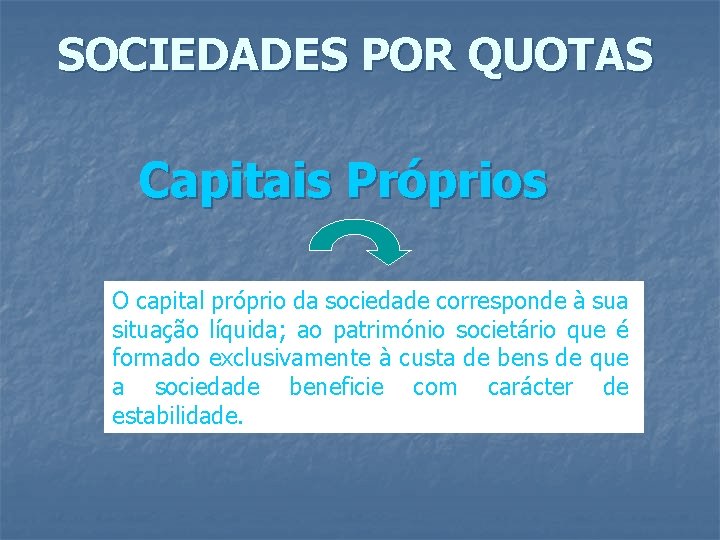 SOCIEDADES POR QUOTAS

Capitais Próprios

O capital próprio da sociedade corresponde à sua situação líquida; ao património societário que é formado exclusivamente à custa de bens de que a sociedade beneficie com carácter de estabilidade.